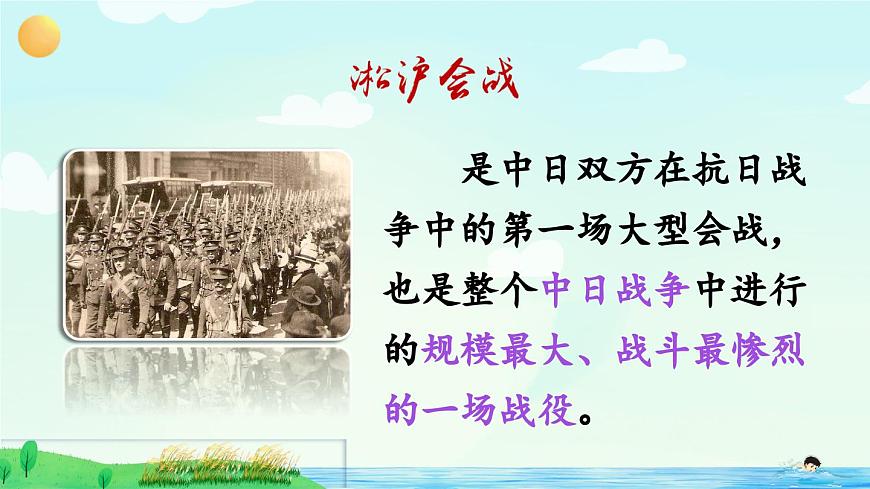 淞沪会战

是中日双方在抗日战争中的第一场大型会战，也是整个中日战争中进行的规模最大、战斗最惨烈的一场战役。